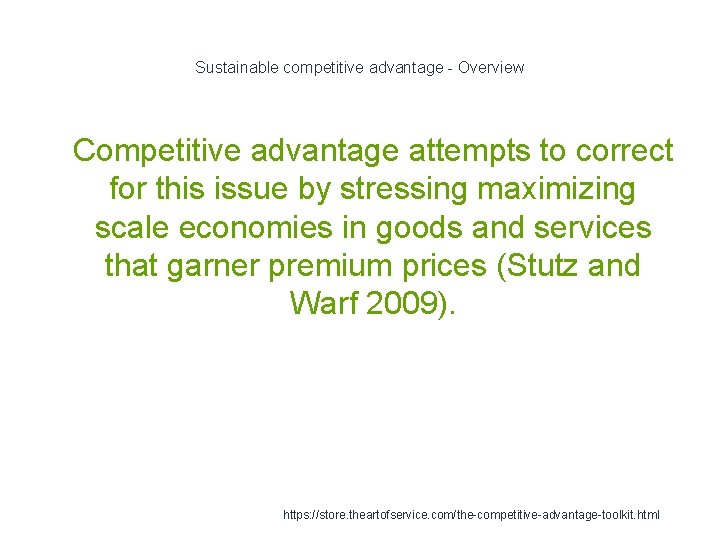 Sustainable competitive advantage - Overview

Competitive advantage attempts to correct for this issue by stressing maximizing scale economies in goods and services that garner premium prices (Stutz and Warf 2009).

https://store.theartofservice.com/the-competitive-advantage-toolkit.html